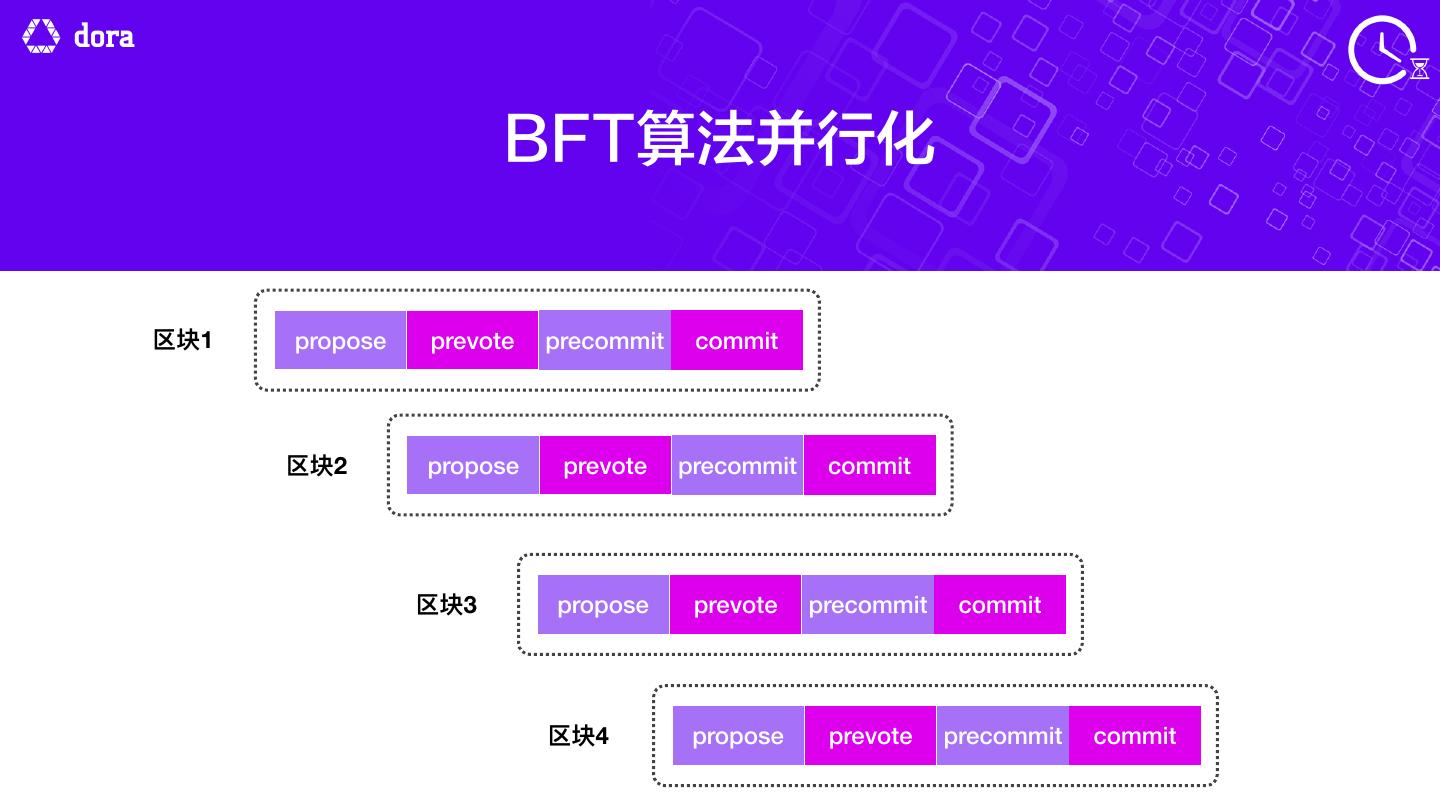 dora

BFT算法并行化

区块1 propose prevote precommit commit

区块2 propose prevote precommit commit

区块3 propose prevote precommit commit

区块4 propose prevote precommit commit